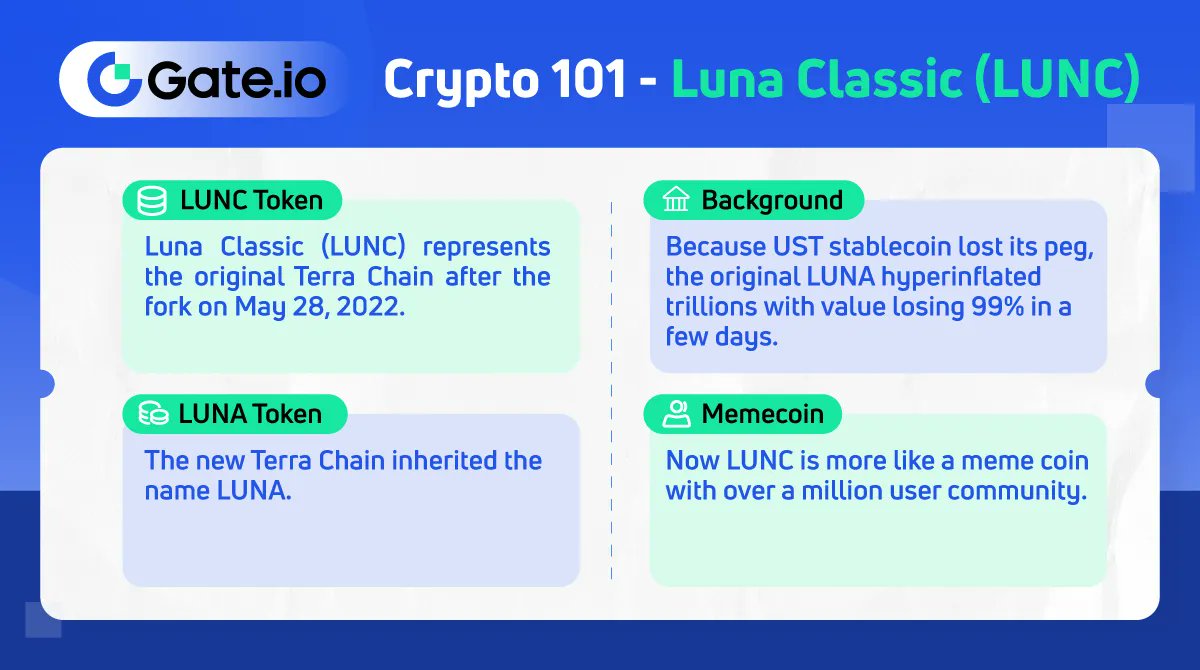 Gate.io

Crypto 101 - Luna Classic (LUNC)

LUNC Token

Luna Classic (LUNC) represents the original Terra Chain after the fork on May 28, 2022.

LUNA Token

The new Terra Chain inherited the name LUNA.

Background

Because UST stablecoin lost its peg, the original LUNA hyperinflated trillions with value losing 99% in a few days.

Memecoin

Now LUNC is more like a meme coin with over a million user community.